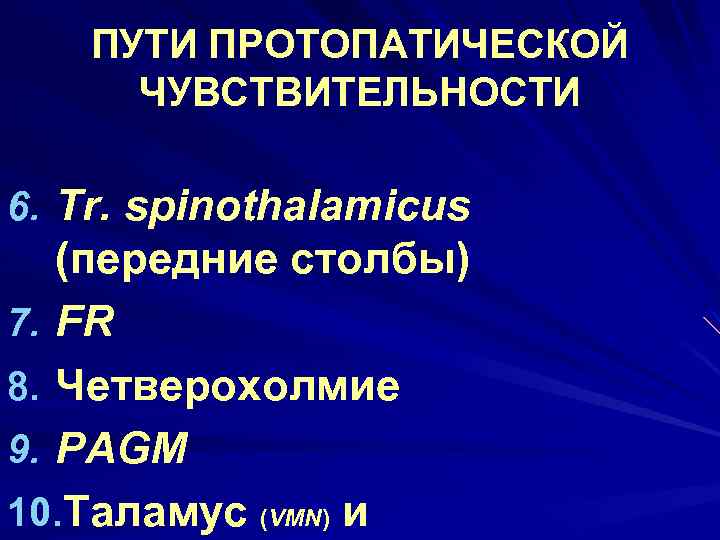 ПУТИ ПРОТОПАТИЧЕСКОЙ ЧУВСТВИТЕЛЬНОСТИ

6. Tr. spinothalamicus (передние столбы)
7. FR
8. Четверохолмие
9. PAGM
10. Таламус (VMN) и